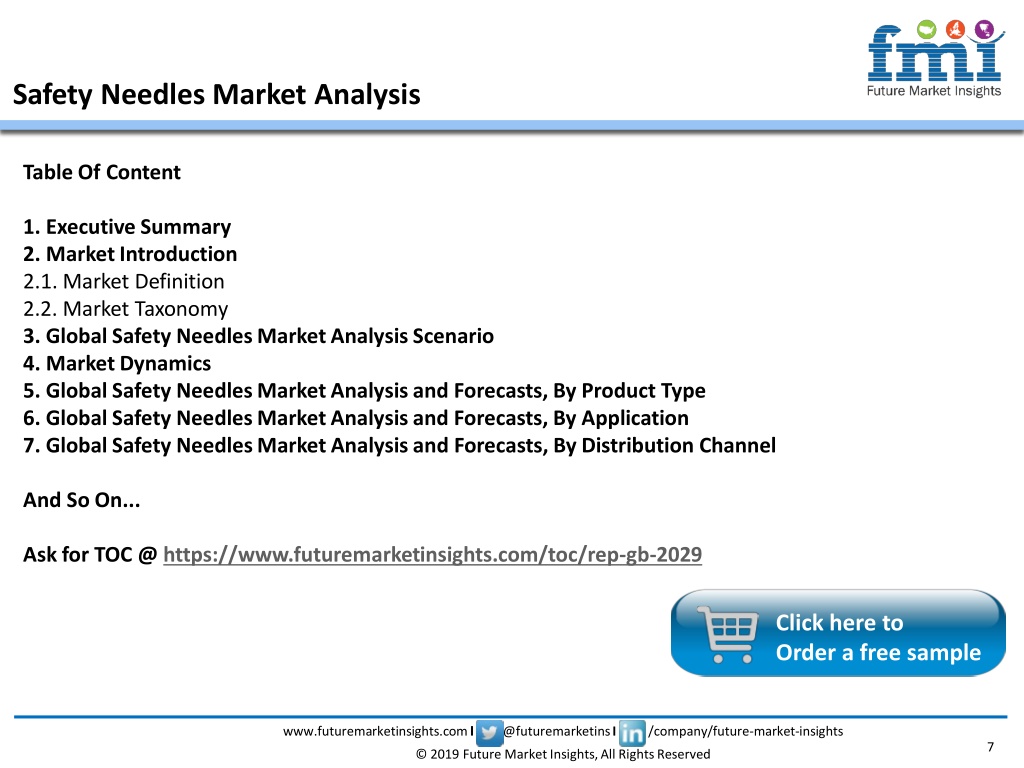 fmi
Future Market Insights

Safety Needles Market Analysis

Table Of Content

1. Executive Summary
2. Market Introduction
2.1. Market Definition
2.2. Market Taxonomy
3. Global Safety Needles Market Analysis Scenario
4. Market Dynamics
5. Global Safety Needles Market Analysis and Forecasts, By Product Type
6. Global Safety Needles Market Analysis and Forecasts, By Application
7. Global Safety Needles Market Analysis and Forecasts, By Distribution Channel

And So On...

Ask for TOC @ https://www.futuremarketinsights.com/toc/rep-gb-2029

Click here to Order a free sample

www.futuremarketinsights.com I @futuremarketins I /company/future-market-insights
© 2019 Future Market Insights, All Rights Reserved
7